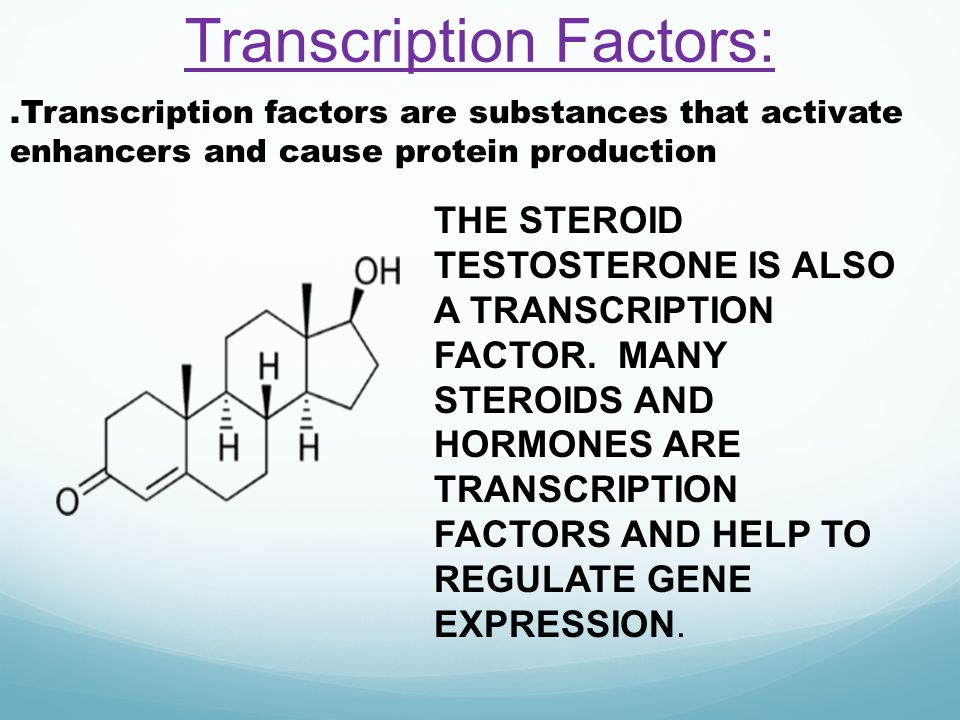 Transcription Factors:

.Transcription factors are substances that activate enhancers and cause protein production

OH

H

H

H

O

THE STEROID TESTOSTERONE IS ALSO A TRANSCRIPTION FACTOR. MANY STEROIDS AND HORMONES ARE TRANSCRIPTION FACTORS AND HELP TO REGULATE GENE EXPRESSION.